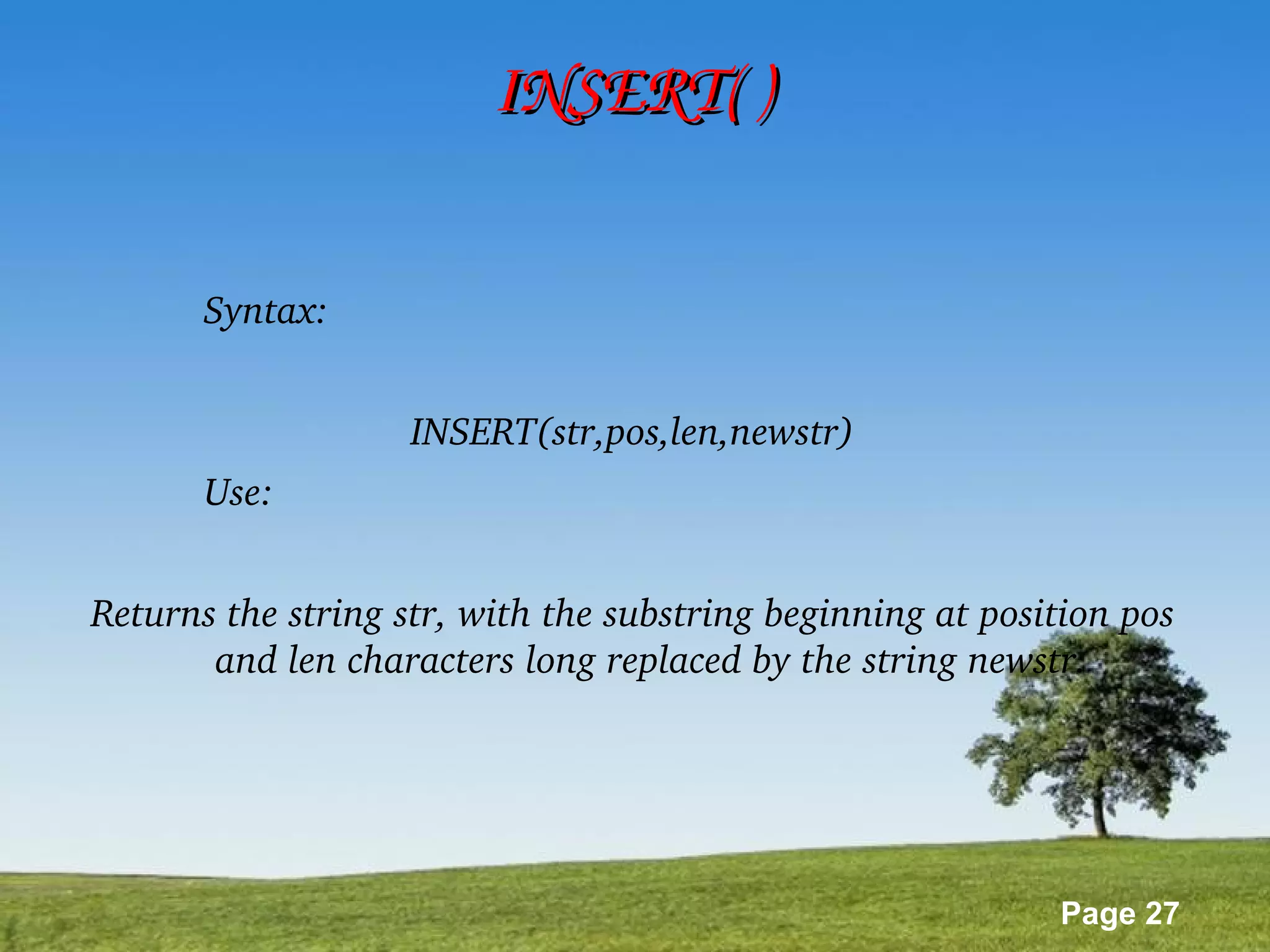 INSERT( )

Syntax:

INSERT(str,pos,len,newstr)

Use:

Returns the string str, with the substring beginning at position pos and len characters long replaced by the string newstr.

Page 27